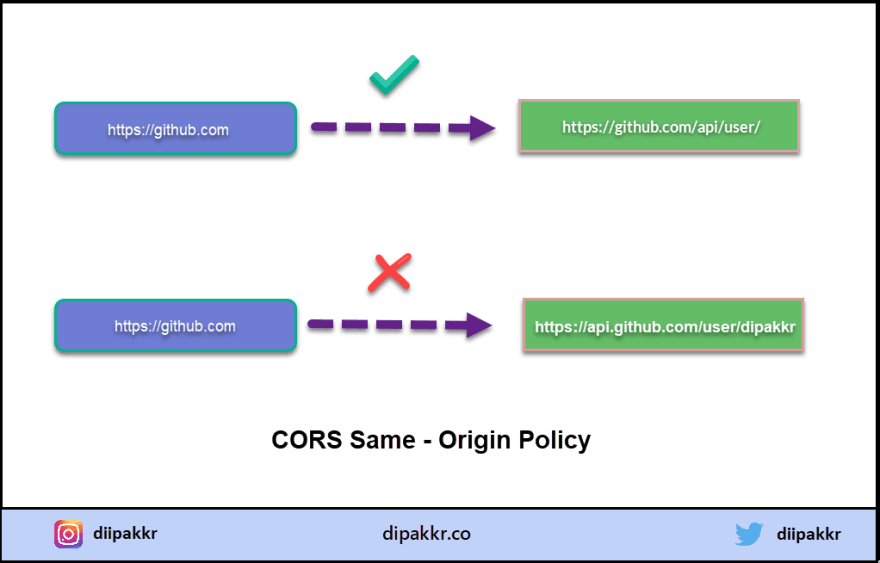 https://github.com

https://github.com/api/user/

https://github.com

https://api.github.com/user/dipakkr

CORS Same - Origin Policy

diipakkr

dipakkr.co

diipakkr